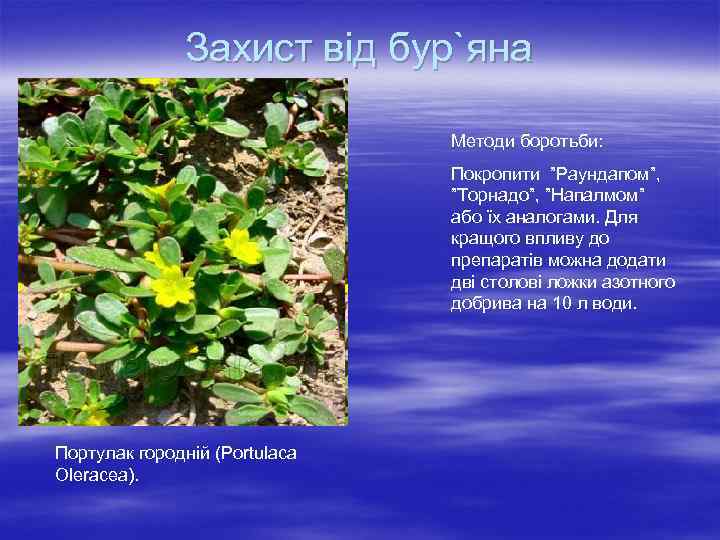 Захист від бур`яна

Методи боротьби:

Покропити "Раундапом", "Торнадо", "Напалмом" або їх аналогами. Для кращого впливу до препаратів можна додати дві столові ложки азотного добрива на 10 л води.

Портулак городній (Portulaca Oleracea).